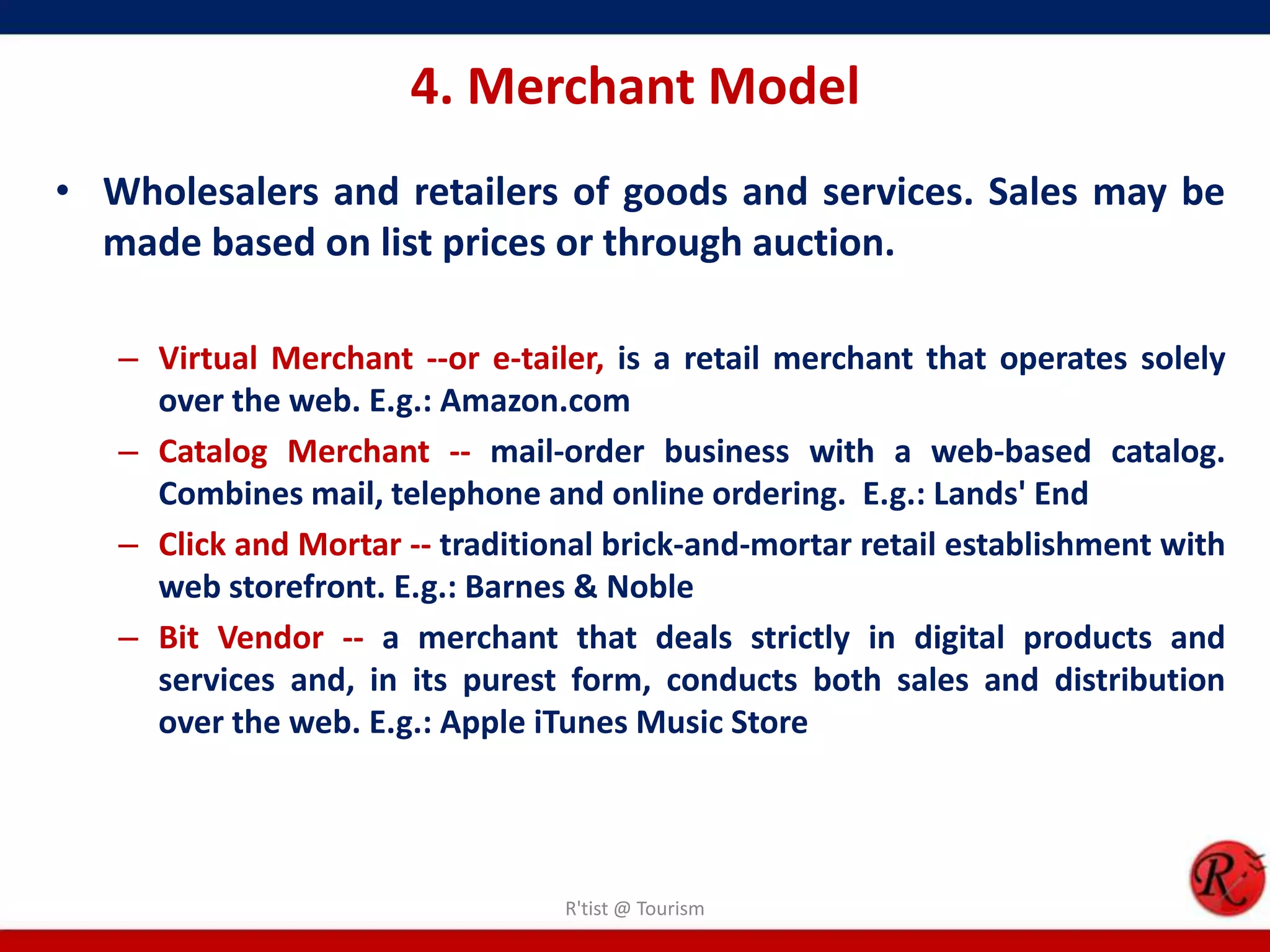 4. Merchant Model

• Wholesalers and retailers of goods and services. Sales may be made based on list prices or through auction.

– Virtual Merchant --or e-tailer, is a retail merchant that operates solely over the web. E.g.: Amazon.com

– Catalog Merchant -- mail-order business with a web-based catalog. Combines mail, telephone and online ordering. E.g.: Lands' End

– Click and Mortar -- traditional brick-and-mortar retail establishment with web storefront. E.g.: Barnes & Noble

– Bit Vendor -- a merchant that deals strictly in digital products and services and, in its purest form, conducts both sales and distribution over the web. E.g.: Apple iTunes Music Store

R'tist @ Tourism

R